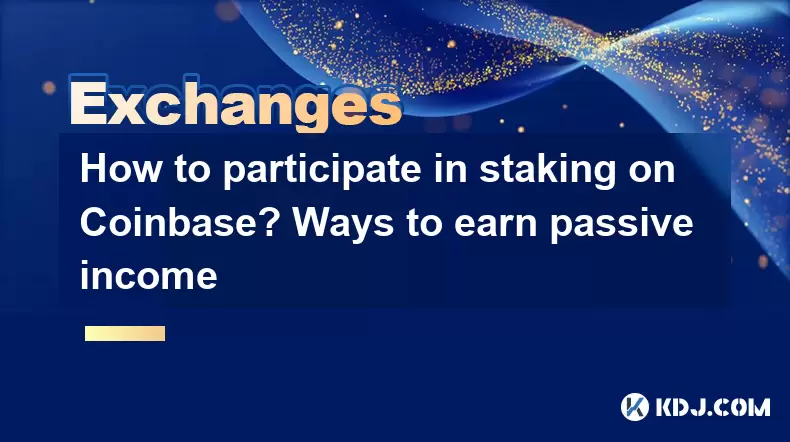 Exchanges

How to participate in staking on Coinbase? Ways to earn passive income

KDJ.COM